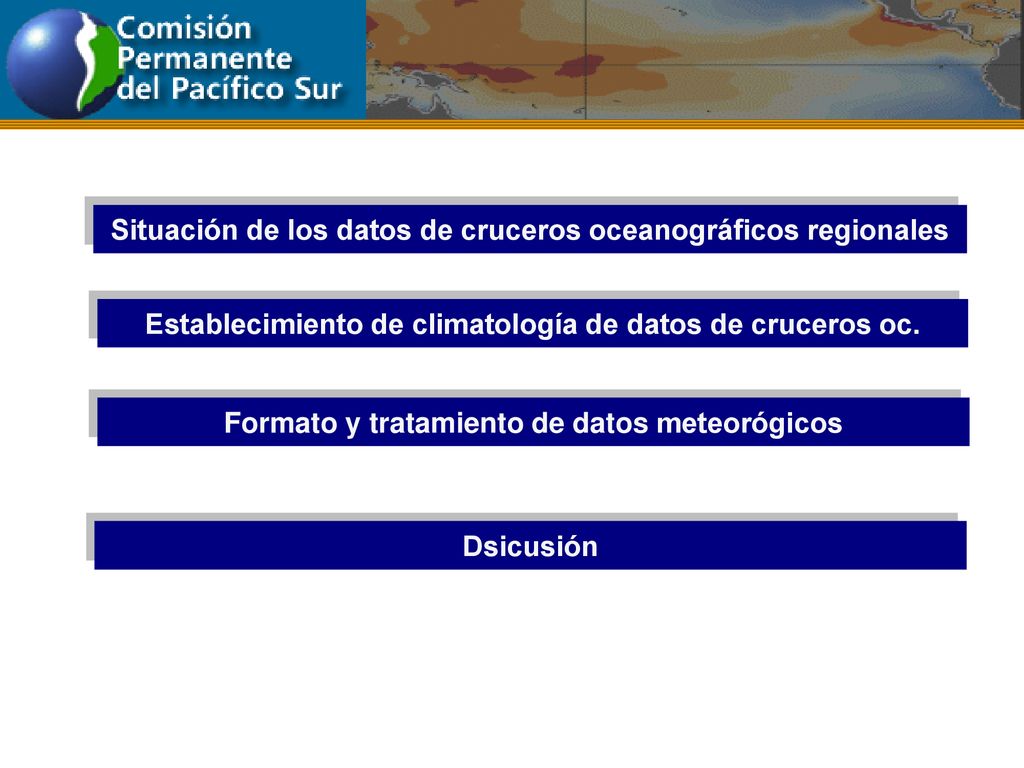 Comisión Permanente del Pacífico Sur

Situación de los datos de cruceros oceanográficos regionales

Establecimiento de climatología de datos de cruceros oc.

Formato y tratamiento de datos meteorógicos

Dsicusión